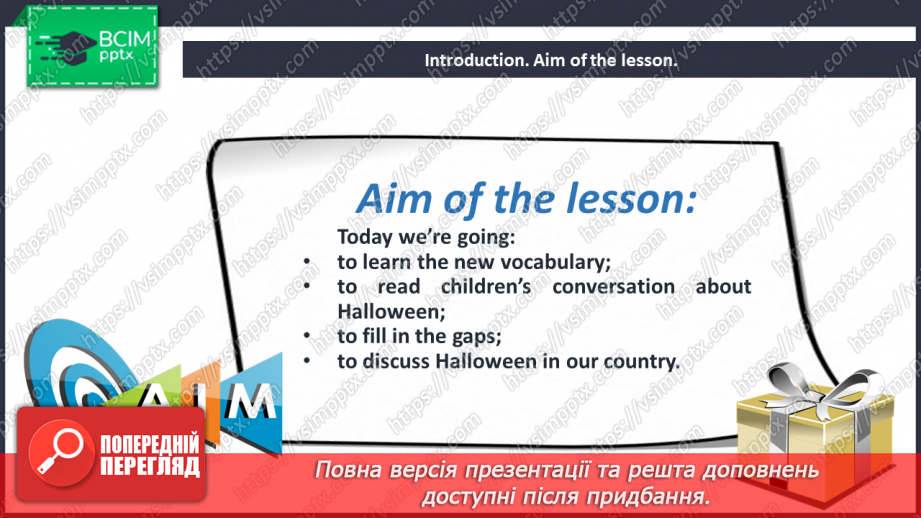 ВСІМ
pptx

Introduction. Aim of the lesson.

Aim of the lesson:

Today we're going:
• to learn the new vocabulary;
• to read children's conversation about Halloween;
• to fill in the gaps;
• to discuss Halloween in our country.

AIM

ПОПЕРЕДНІЙ ПЕРЕГЛЯД

Повна версія презентації та решта доповнень доступні після придбання.

https://vsimpptx.com